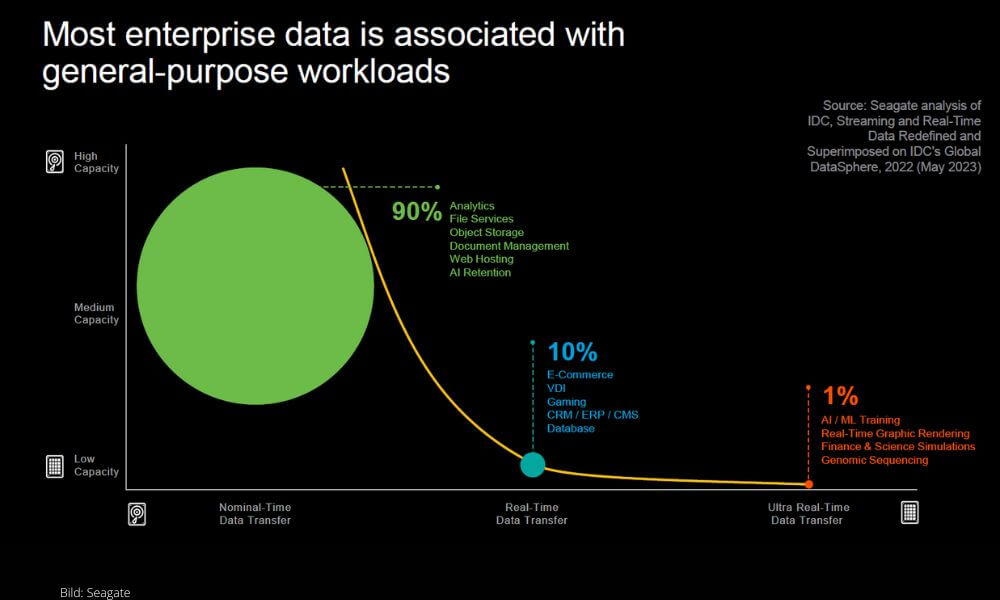 Most enterprise data is associated with general-purpose workloads

Source: Seagate analysis of IDC, Streaming and Real-Time Data Redefined and Superimposed on IDC's Global DataSphere, 2022 (May 2023)

High Capacity

Medium Capacity

Low Capacity

90%
Analytics
File Services
Object Storage
Document Management
Web Hosting
AI Retention

10%
E-Commerce
VDI
Gaming
CRM / ERP / CMS
Database

1%
AI / ML Training
Real-Time Graphic Rendering
Finance & Science Simulations
Genomic Sequencing

Nominal-Time Data Transfer

Real-Time Data Transfer

Ultra Real-Time Data Transfer

Bild: Seagate